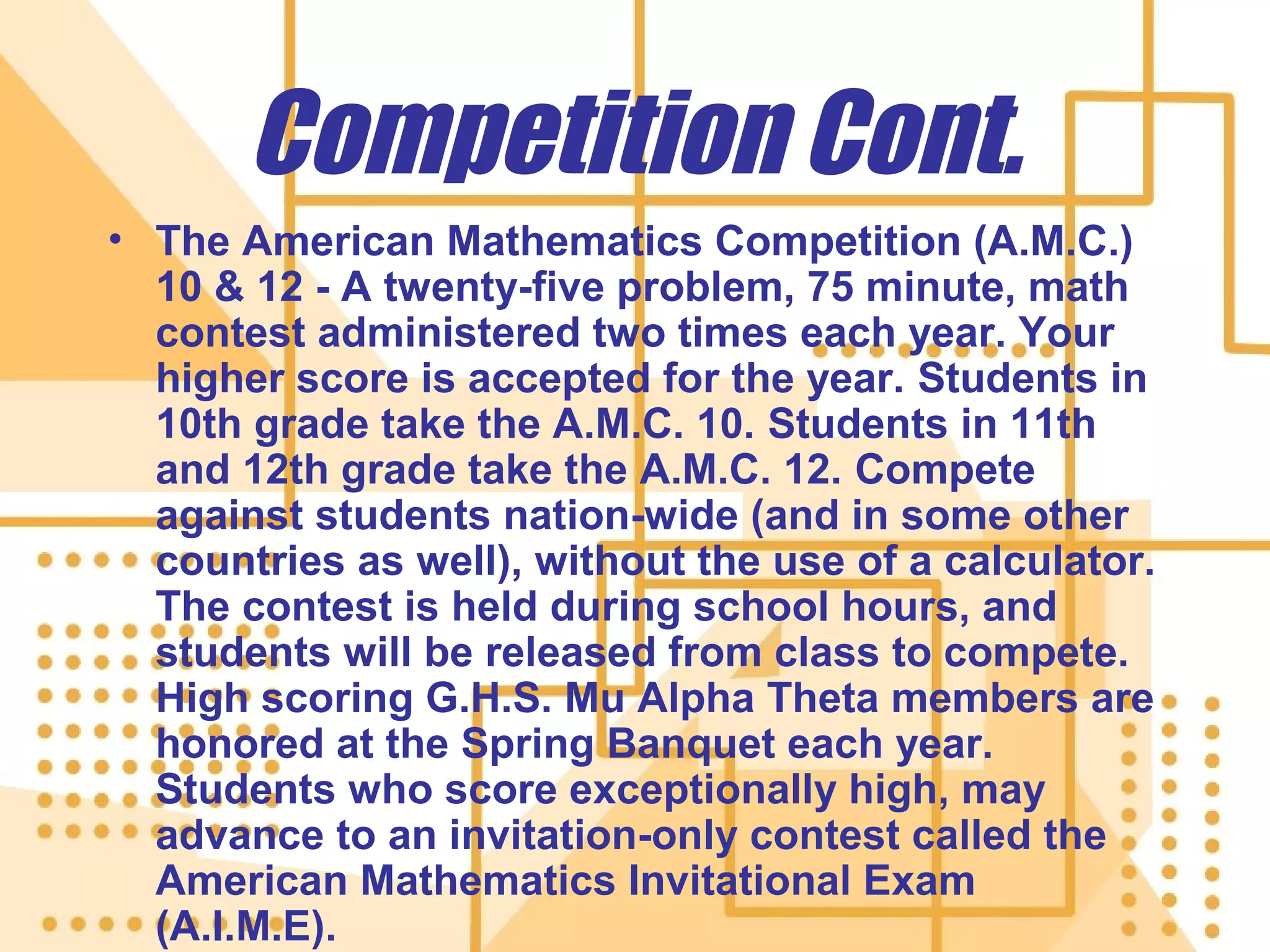 Competition Cont.

• The American Mathematics Competition (A.M.C.) 10 & 12 - A twenty-five problem, 75 minute, math contest administered two times each year. Your higher score is accepted for the year. Students in 10th grade take the A.M.C. 10. Students in 11th and 12th grade take the A.M.C. 12. Compete against students nation-wide (and in some other countries as well), without the use of a calculator. The contest is held during school hours, and students will be released from class to compete. High scoring G.H.S. Mu Alpha Theta members are honored at the Spring Banquet each year. Students who score exceptionally high, may advance to an invitation-only contest called the American Mathematics Invitational Exam (A.I.M.E).